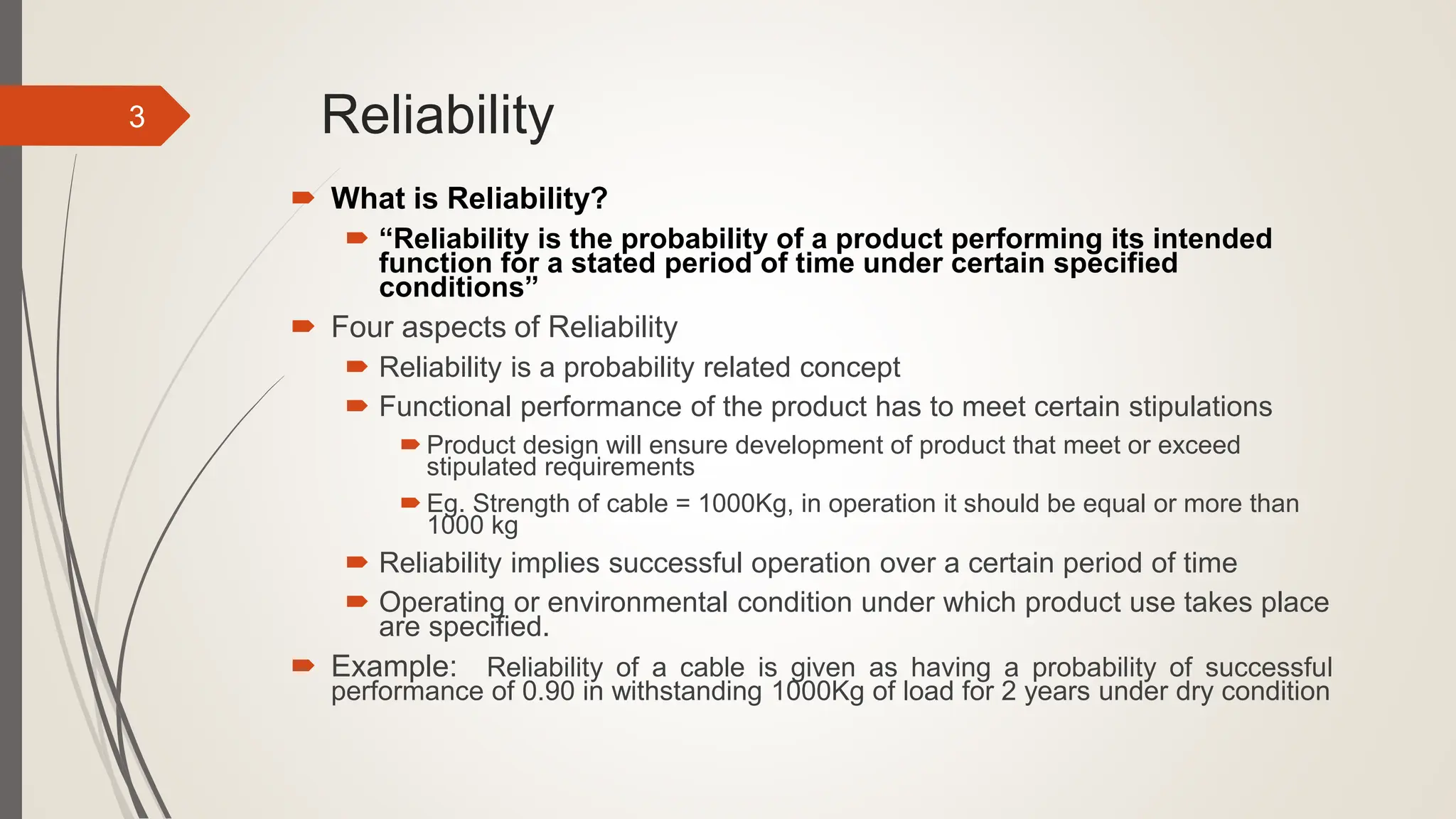 3

Reliability

What is Reliability?

“Reliability is the probability of a product performing its intended function for a stated period of time under certain specified conditions”

Four aspects of Reliability

Reliability is a probability related concept

Functional performance of the product has to meet certain stipulations

Product design will ensure development of product that meet or exceed stipulated requirements

Eg. Strength of cable = 1000Kg, in operation it should be equal or more than 1000 kg

Reliability implies successful operation over a certain period of time

Operating or environmental condition under which product use takes place are specified.

Example: Reliability of a cable is given as having a probability of successful performance of 0.90 in withstanding 1000Kg of load for 2 years under dry condition